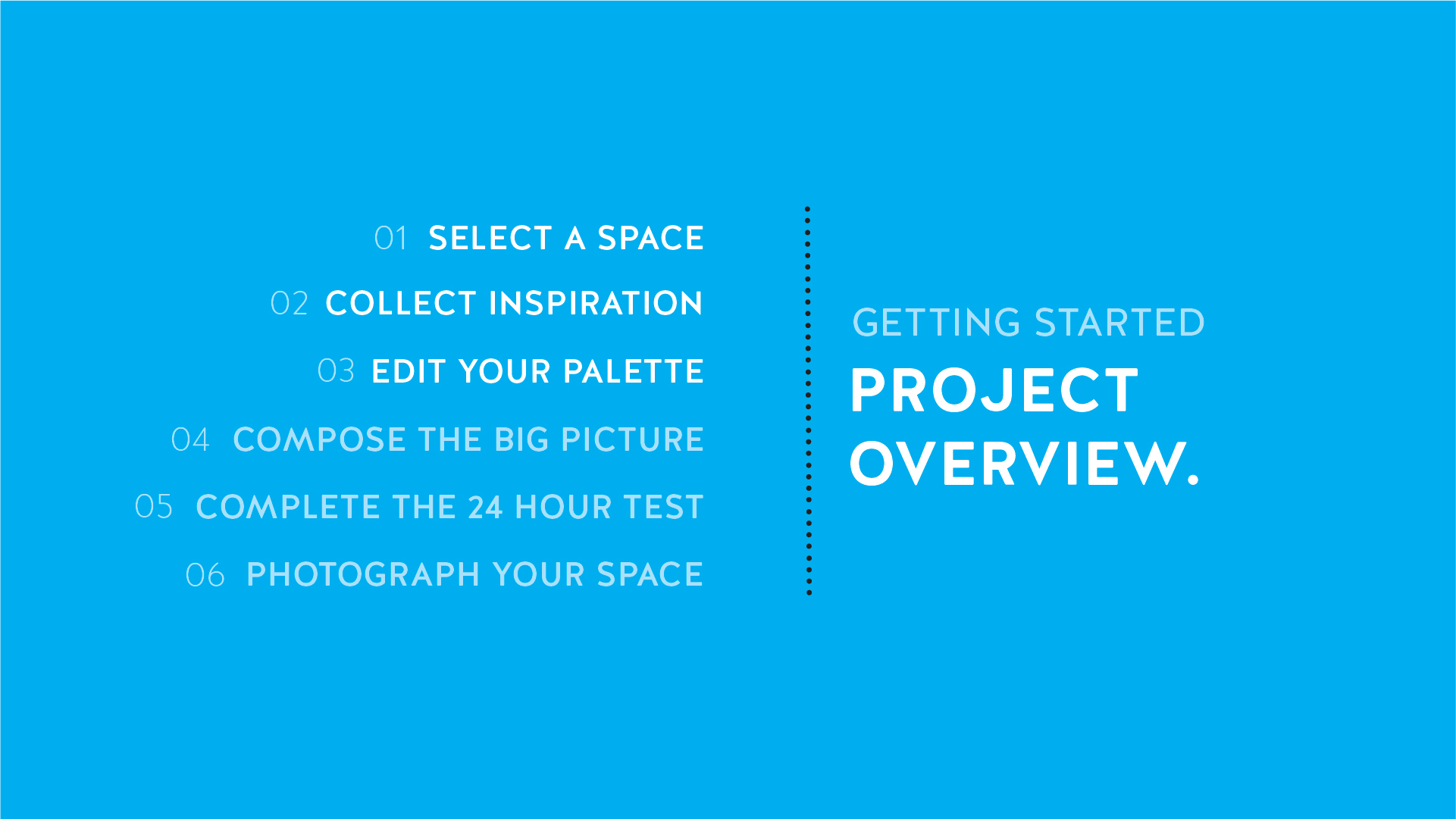 01 SELECT A SPACE

02 COLLECT INSPIRATION

03 EDIT YOUR PALETTE

04 COMPOSE THE BIG PICTURE

05 COMPLETE THE 24 HOUR TEST

06 PHOTOGRAPH YOUR SPACE

GETTING STARTED

PROJECT OVERVIEW.